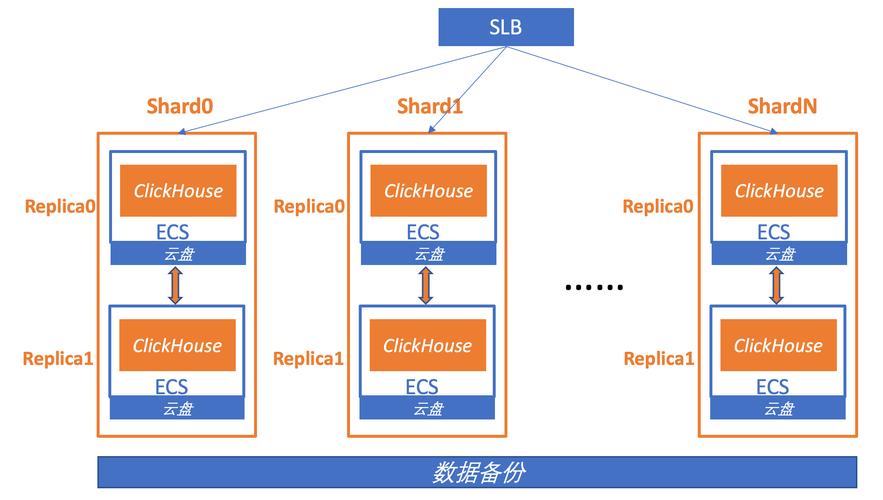 SLB

Shard0

Replica0
ClickHouse
ECS
云盘

Replica1
ClickHouse
ECS
云盘

Shard1

Replica0
ClickHouse
ECS
云盘

Replica1
ClickHouse
ECS
云盘

......

ShardN

Replica0
ClickHouse
ECS
云盘

Replica1
ClickHouse
ECS
云盘

数据备份